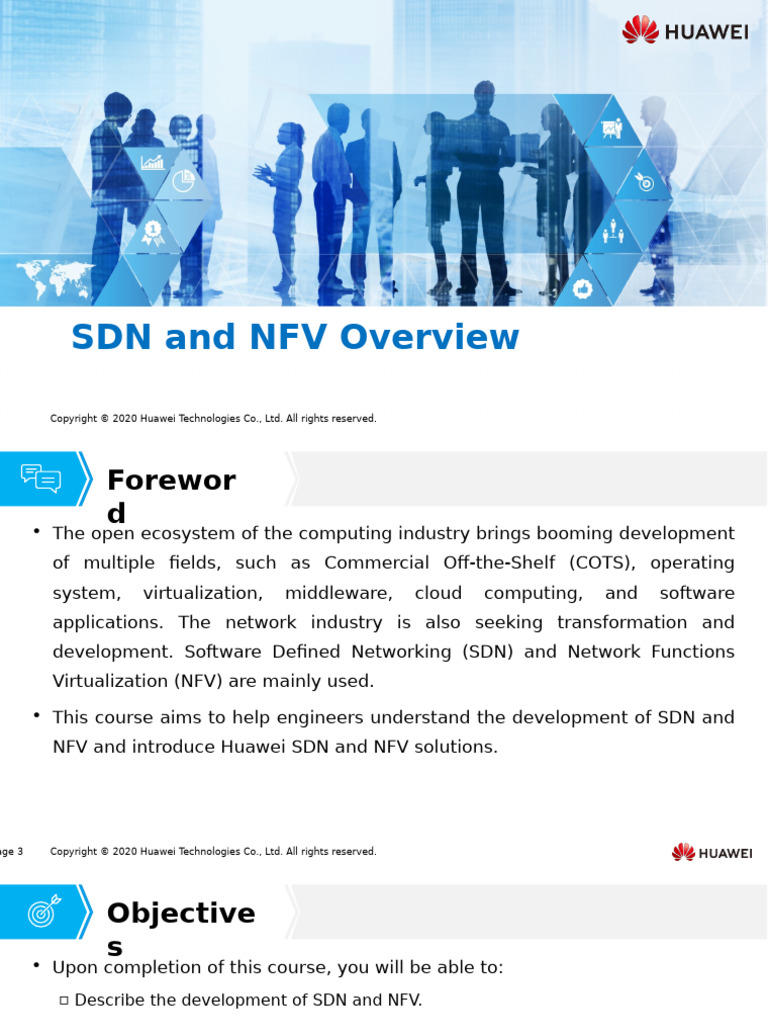 HUAWEI

SDN and NFV Overview

Copyright © 2020 Huawei Technologies Co., Ltd. All rights reserved.

Foreword

• The open ecosystem of the computing industry brings booming development of multiple fields, such as Commercial Off-the-Shelf (COTS), operating system, virtualization, middleware, cloud computing, and software applications. The network industry is also seeking transformation and development. Software Defined Networking (SDN) and Network Functions Virtualization (NFV) are mainly used.

• This course aims to help engineers understand the development of SDN and NFV and introduce Huawei SDN and NFV solutions.

ge 3 Copyright © 2020 Huawei Technologies Co., Ltd. All rights reserved.

HUAWEI

Objectives

• Upon completion of this course, you will be able to:

▫ Describe the development of SDN and NFV.